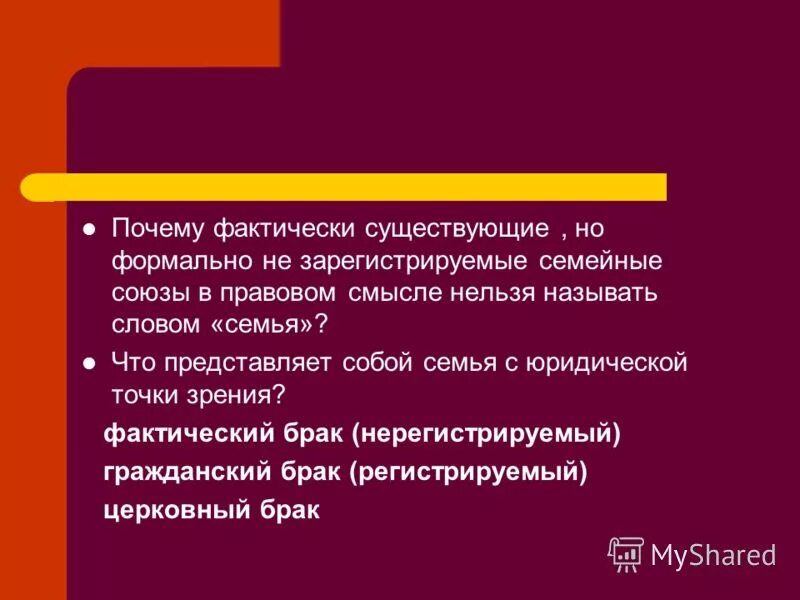 ● Почему фактически существующие , но формально не зарегистрируемые семейные союзы в правовом смысле нельзя называть словом «семья»?

● Что представляет собой семья с юридической точки зрения?

фактический брак (нерегистрируемый)

гражданский брак (регистрируемый)

церковный брак

MyShared